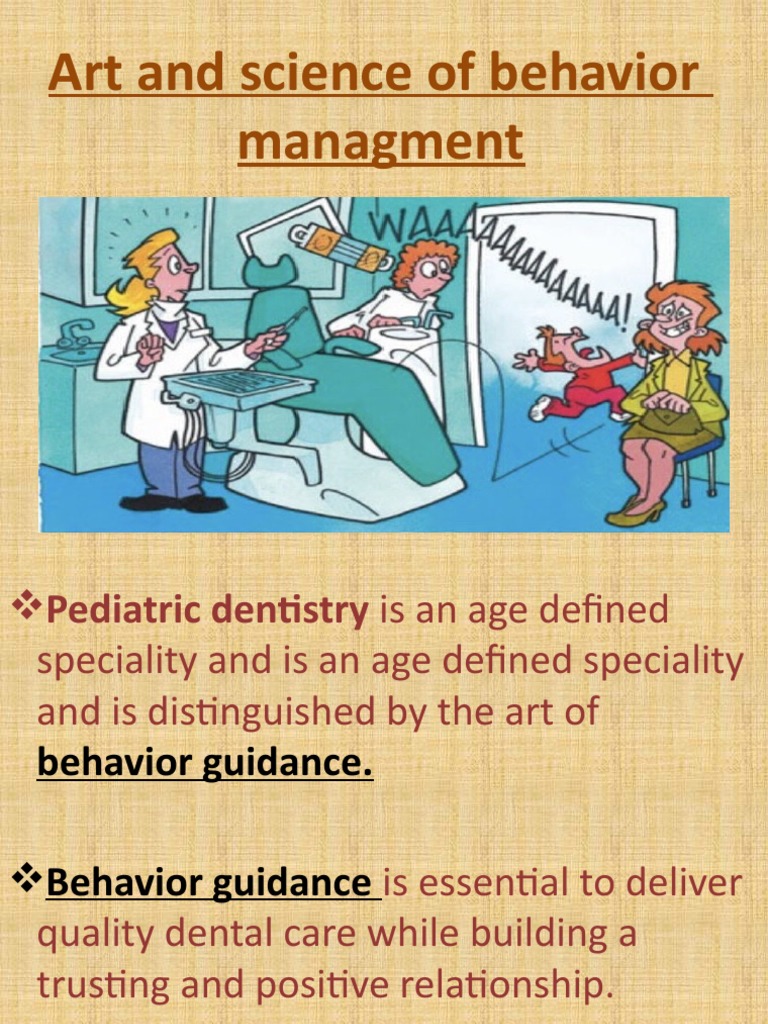 Art and science of behavior managment

WAAAAAAAAAAAAAA!

❖Pediatric dentistry is an age defined speciality and is an age defined speciality and is distinguished by the art of behavior guidance.

❖Behavior guidance is essential to deliver quality dental care while building a trusting and positive relationship.